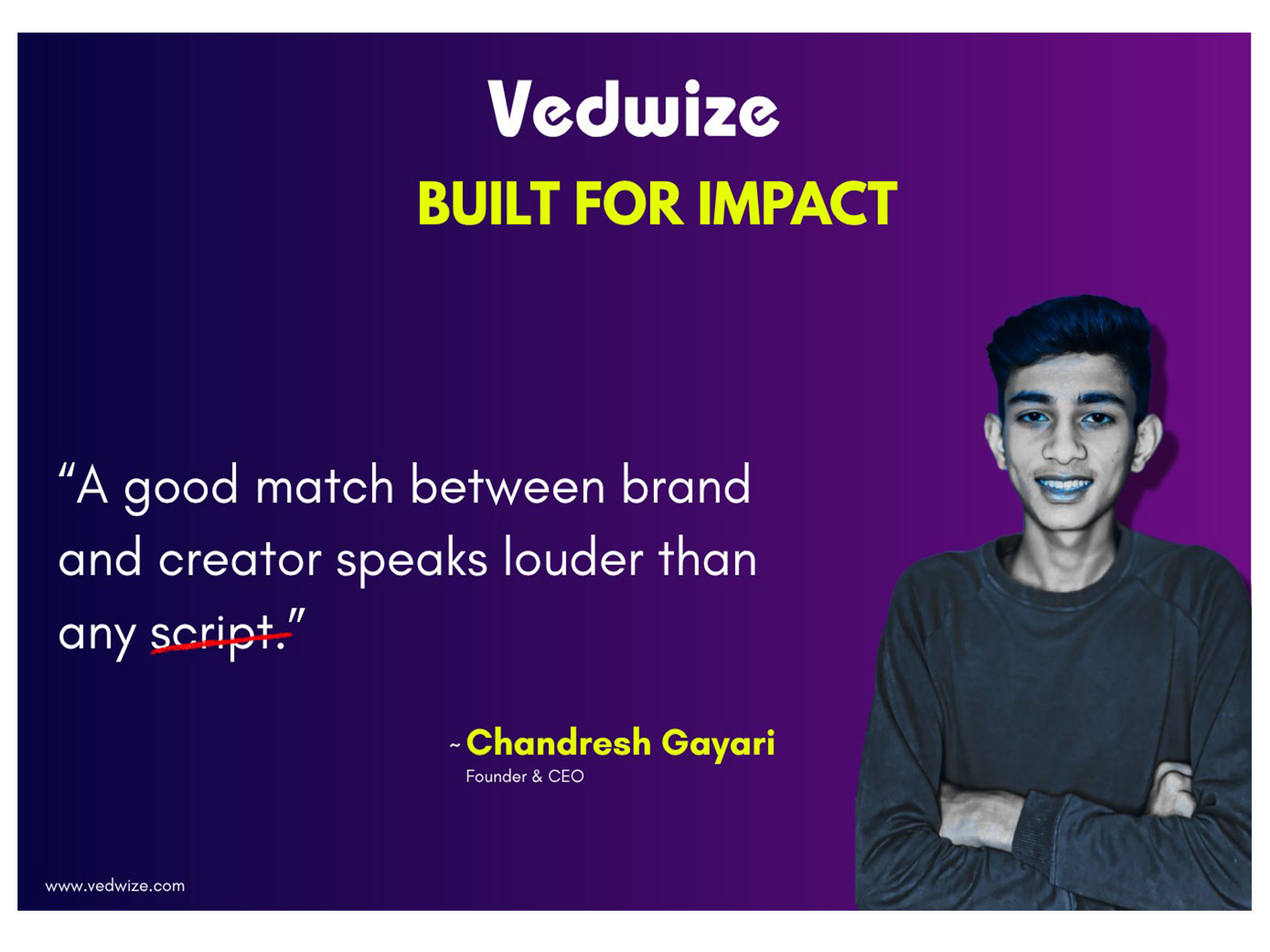 Vedwize

BUILT FOR IMPACT

“A good match between brand and creator speaks louder than any script.”

~ Chandresh Gayari
Founder & CEO

www.vedwize.com